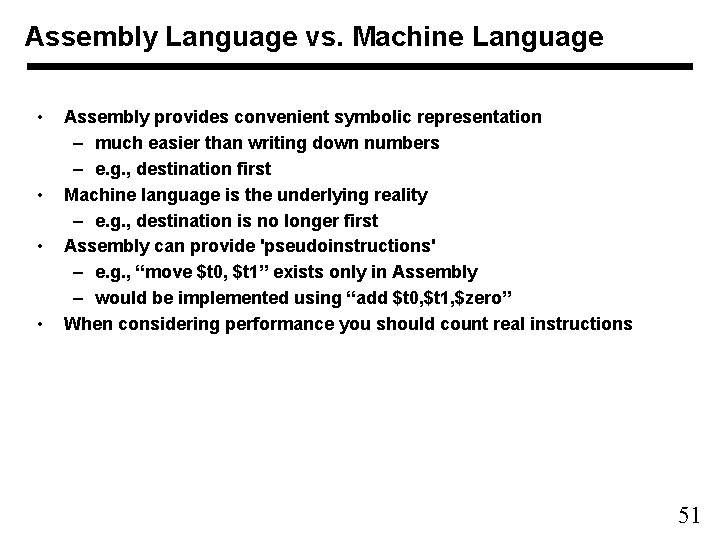 Assembly Language vs. Machine Language

• Assembly provides convenient symbolic representation
– much easier than writing down numbers
– e.g., destination first
• Machine language is the underlying reality
– e.g., destination is no longer first
• Assembly can provide 'pseudoinstructions'
– e.g., “move \$t0, \$t1” exists only in Assembly
– would be implemented using “add \$t0,\$t1,\$zero”
• When considering performance you should count real instructions

51